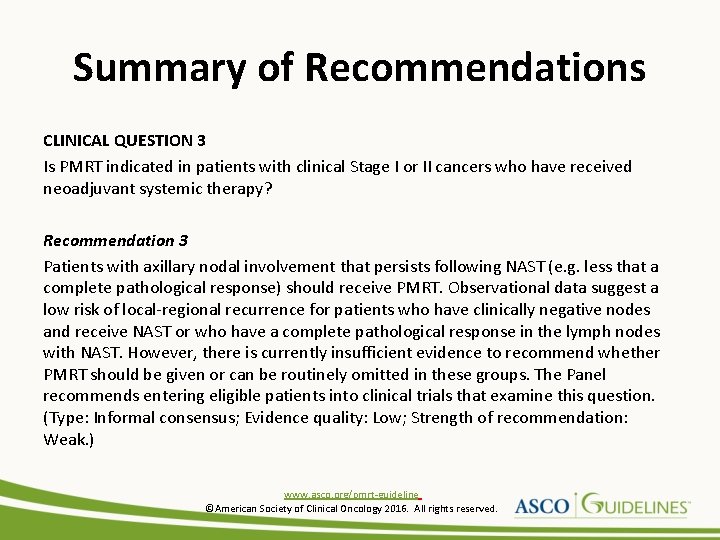 Summary of Recommendations

CLINICAL QUESTION 3

Is PMRT indicated in patients with clinical Stage I or II cancers who have received neoadjuvant systemic therapy?

Recommendation 3

Patients with axillary nodal involvement that persists following NAST (e.g. less that a complete pathological response) should receive PMRT. Observational data suggest a low risk of local-regional recurrence for patients who have clinically negative nodes and receive NAST or who have a complete pathological response in the lymph nodes with NAST. However, there is currently insufficient evidence to recommend whether PMRT should be given or can be routinely omitted in these groups. The Panel recommends entering eligible patients into clinical trials that examine this question. (Type: Informal consensus; Evidence quality: Low; Strength of recommendation: Weak.)

www.asco.org/pmrt-guideline

©American Society of Clinical Oncology 2016. All rights reserved.

ASCO GUIDELINES